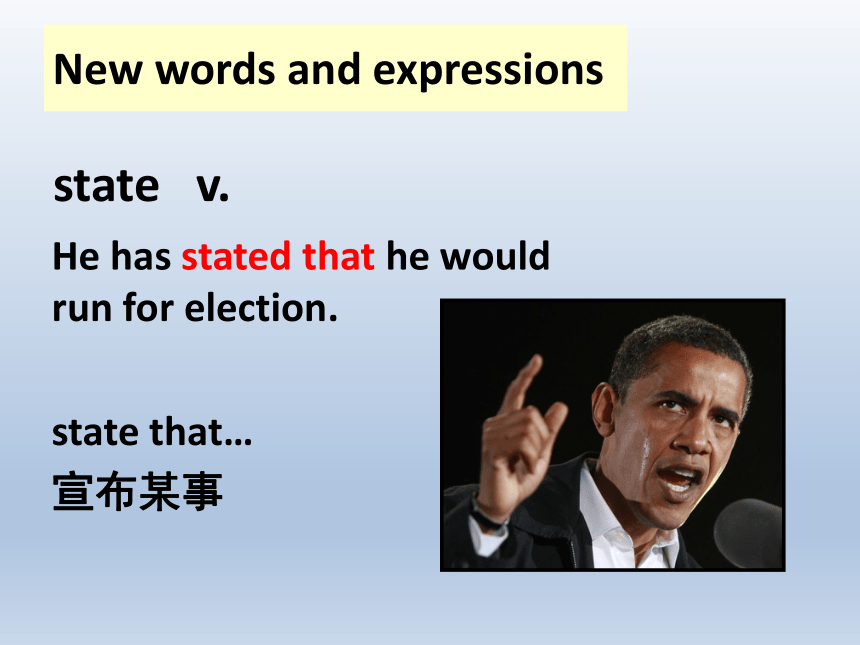 New words and expressions

state v.

He has stated that he would run for election.

state that…
宣布某事